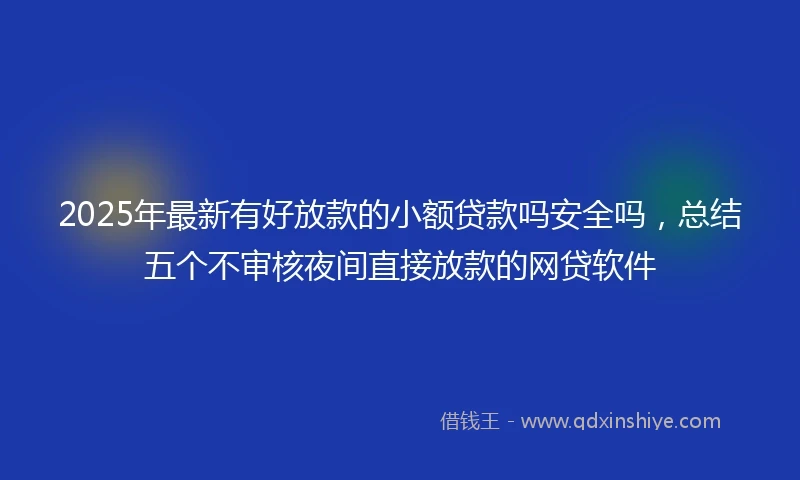 2025年最新有好放款的小额贷款吗安全吗，总结五个不审核夜间直接放款的网贷软件

借钱王 - www.qdxinshiye.com